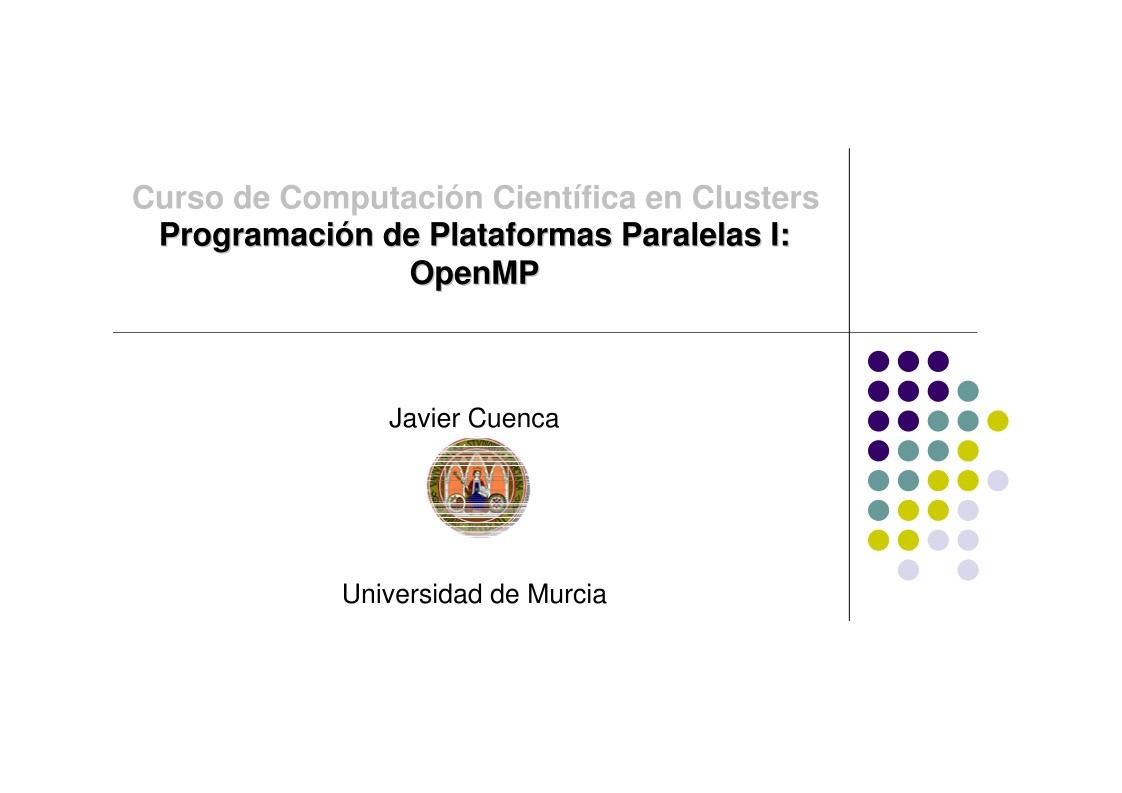 Curso de Computación Científica en Clusters
Programación de Plataformas Paralelas I: OpenMP

Javier Cuenca

Universidad de Murcia